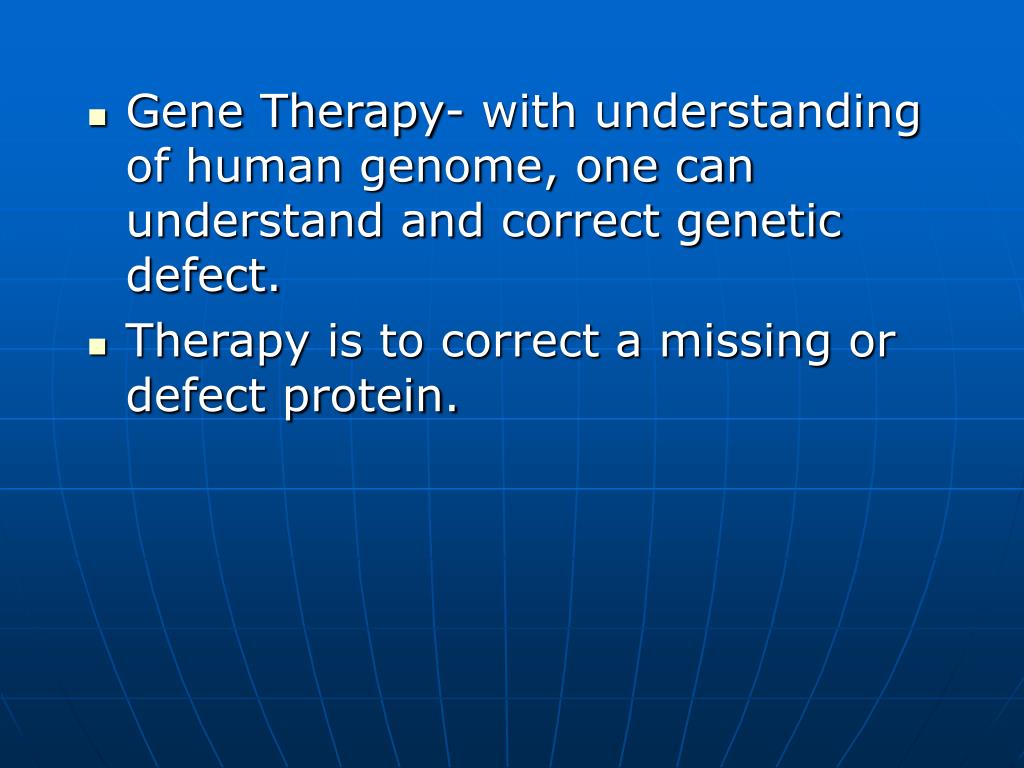 - Gene Therapy- with understanding of human genome, one can understand and correct genetic defect.
- Therapy is to correct a missing or defect protein.